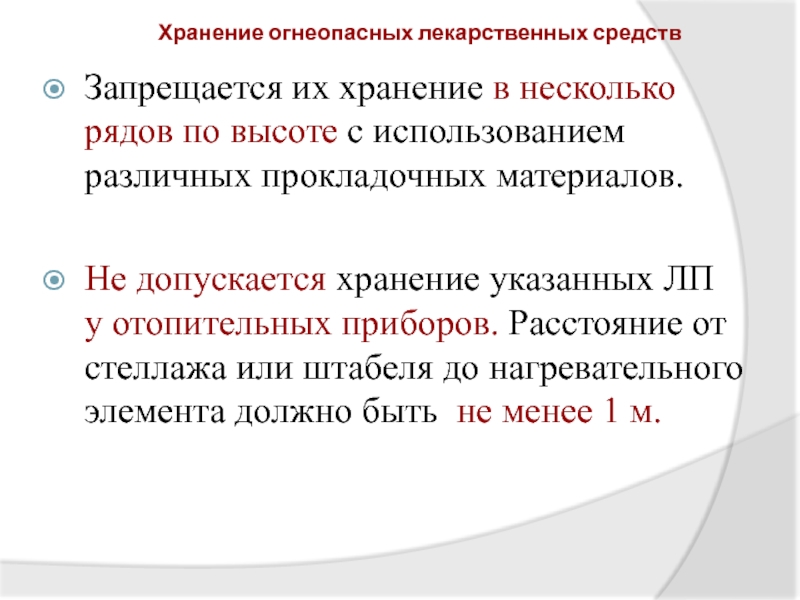 Хранение огнеопасных лекарственных средств

Запрещается их хранение в несколько рядов по высоте с использованием различных прокладочных материалов.

Не допускается хранение указанных ЛП у отопительных приборов. Расстояние от стеллажа или штабеля до нагревательного элемента должно быть не менее 1 м.